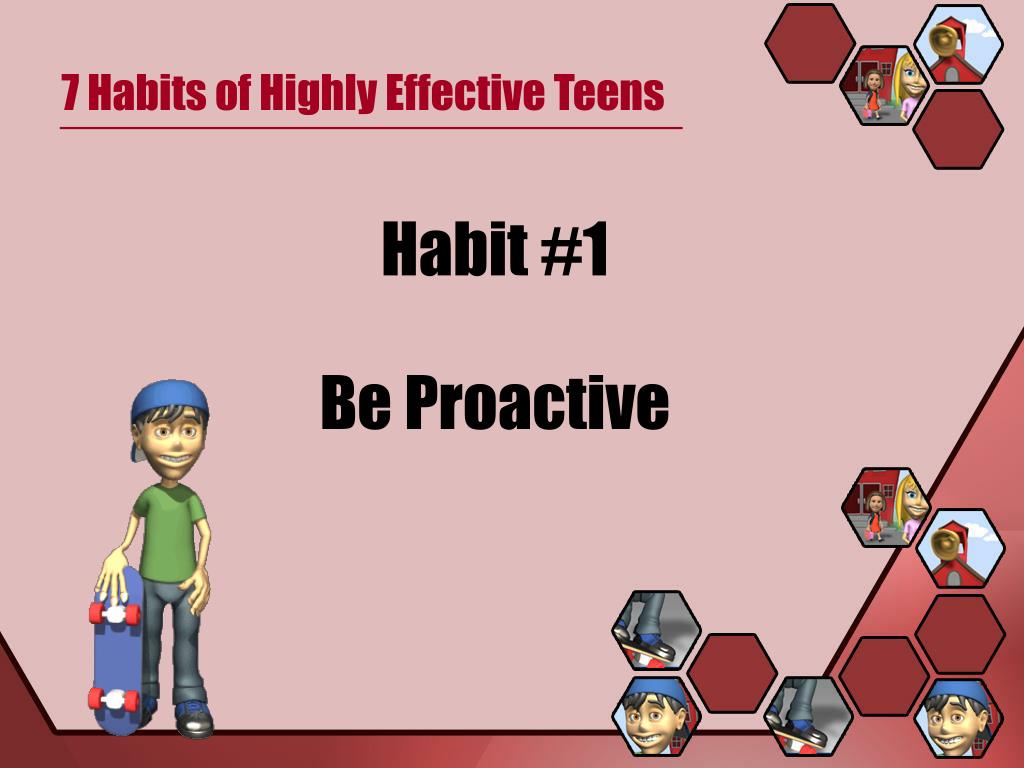 7 Habits of Highly Effective Teens

Habit #1

Be Proactive